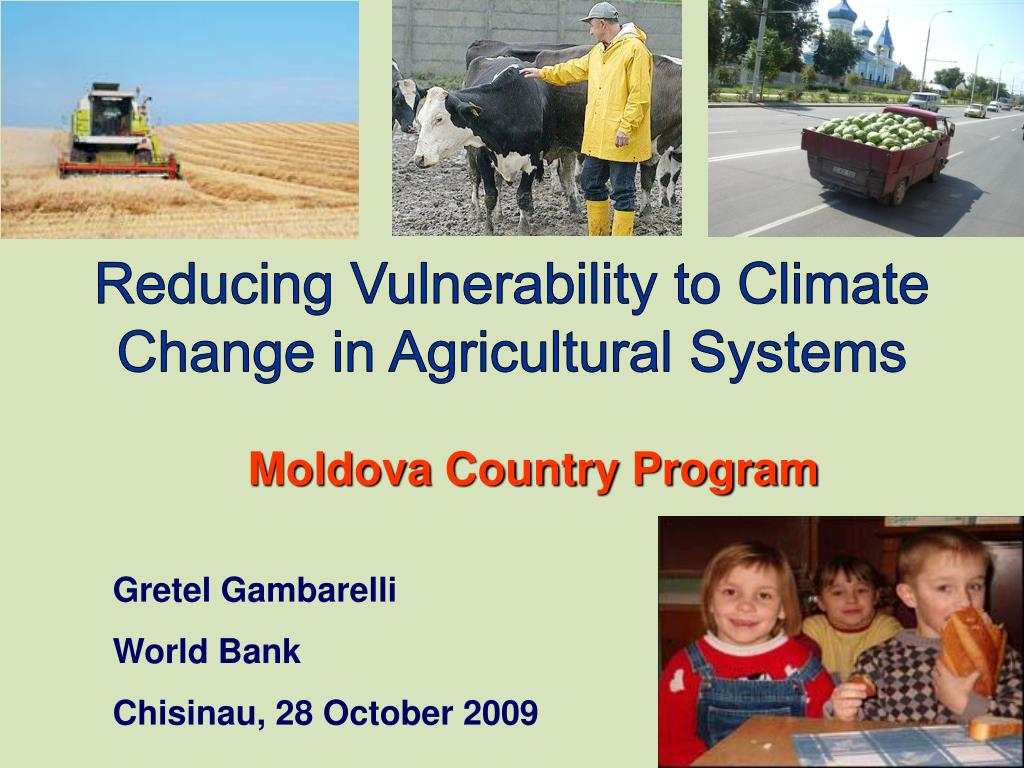 Reducing Vulnerability to Climate Change in Agricultural Systems

Moldova Country Program

Gretel Gambarelli

World Bank

Chisinau, 28 October 2009